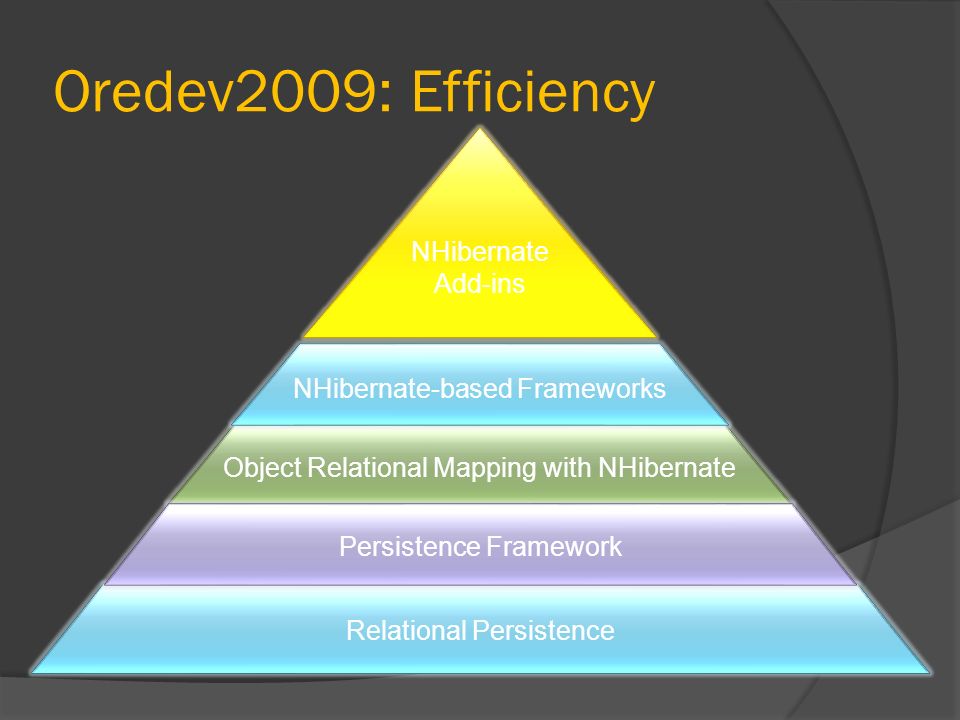 Oredev2009: Efficiency

NHibernate Add-ins

NHibernate-based Frameworks

Object Relational Mapping with NHibernate

Persistence Framework

Relational Persistence